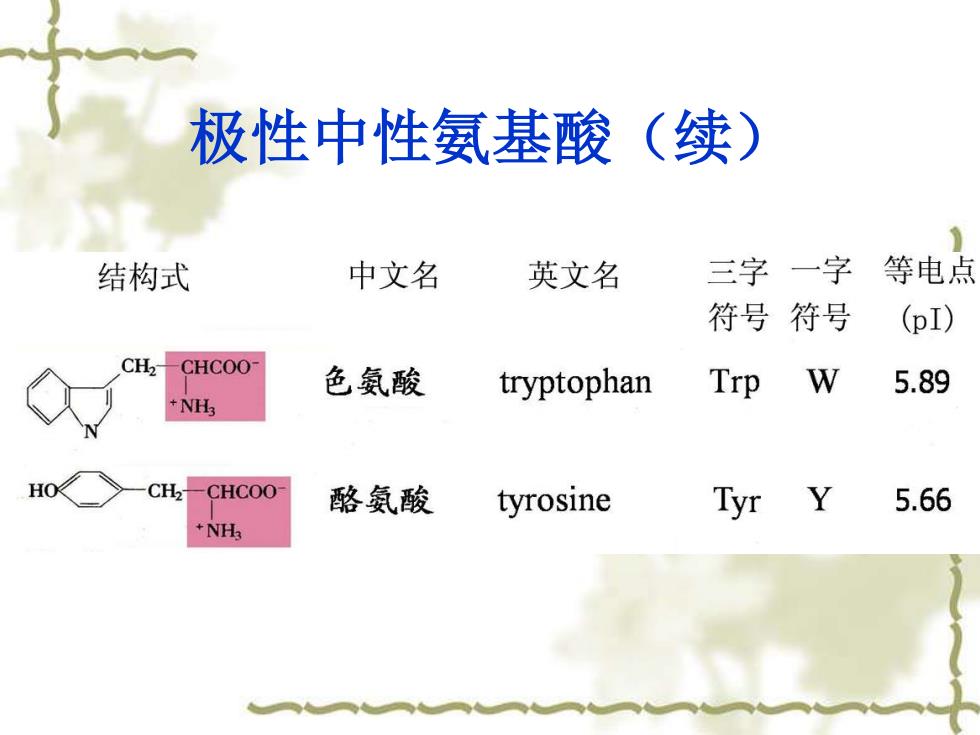 极性中性氨基酸（续）

| 结构式 | 中文名 | 英文名 | 三字符号 | 一字符号 | 等电点 (pI) |
|---|---|---|---|---|---|
| N $CH_2$—$CHCOO^-$ $^+NH_3$ | 色氨酸 | tryptophan | Trp | W | 5.89 |
| HO $CH_2$—$CHCOO^-$ $^+NH_3$ | 酪氨酸 | tyrosine | Tyr | Y | 5.66 |